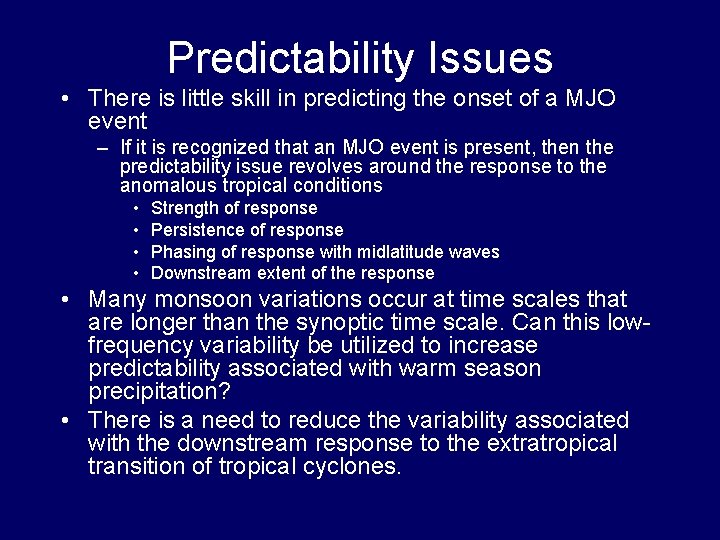 Predictability Issues

• There is little skill in predicting the onset of a MJO event

– If it is recognized that an MJO event is present, then the predictability issue revolves around the response to the anomalous tropical conditions

• Strength of response
• Persistence of response
• Phasing of response with midlatitude waves
• Downstream extent of the response

• Many monsoon variations occur at time scales that are longer than the synoptic time scale. Can this low-frequency variability be utilized to increase predictability associated with warm season precipitation?

• There is a need to reduce the variability associated with the downstream response to the extratropical transition of tropical cyclones.